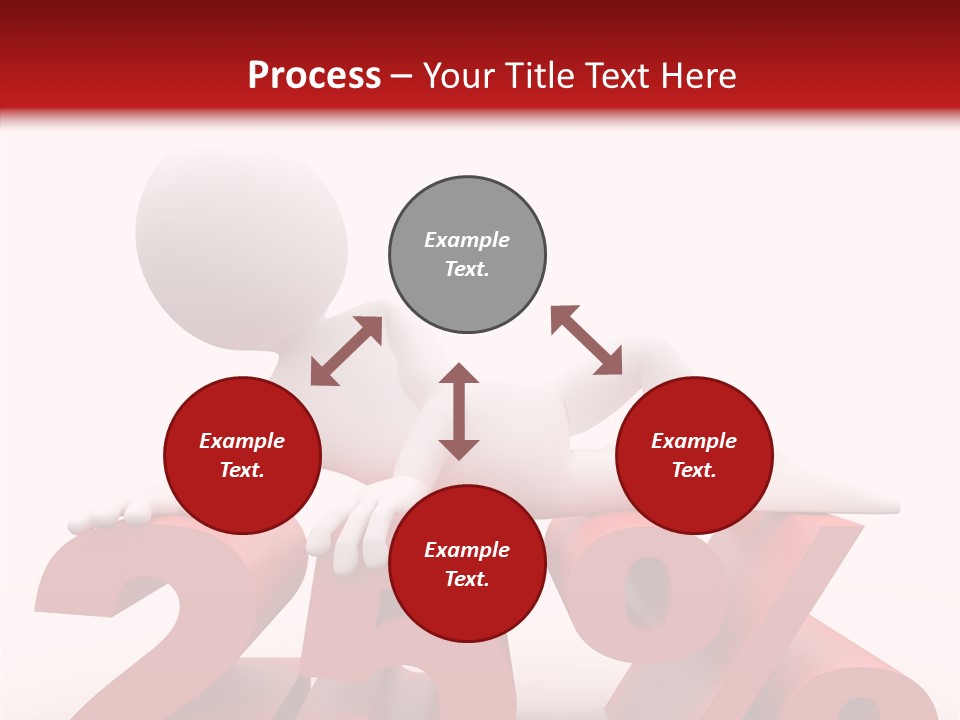 Process – Your Title Text Here

Example Text.

Example Text.

Example Text.

Example Text.

25%